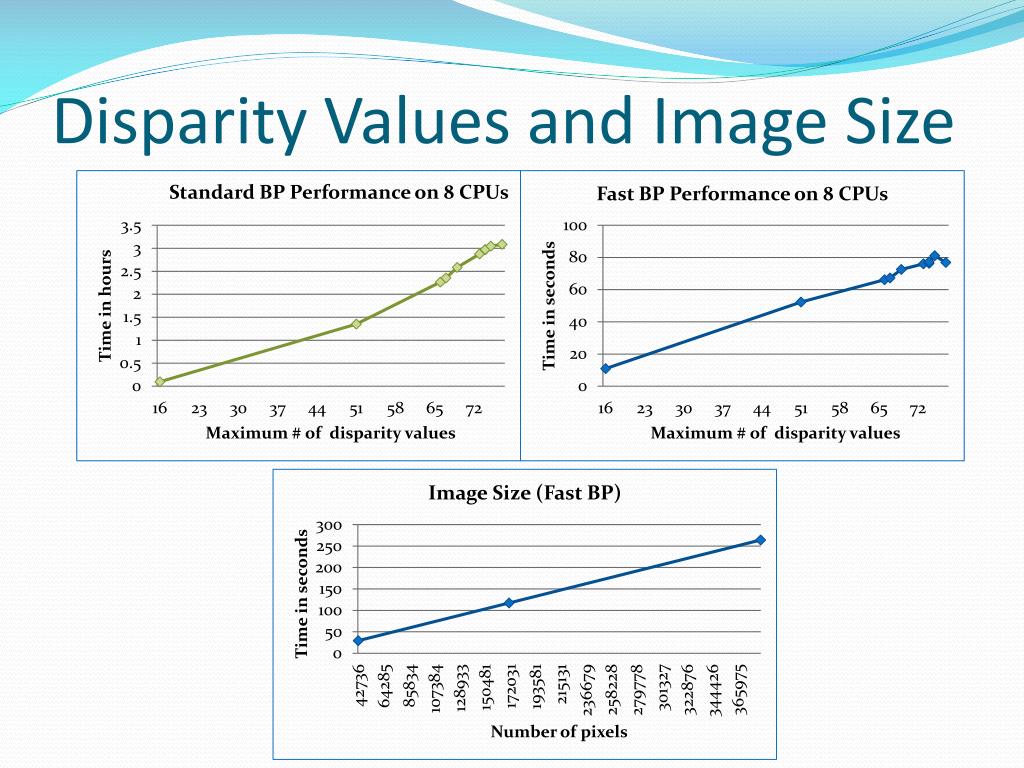 Disparity Values and Image Size

Standard BP Performance on 8 CPUs

Time in hours

3.5
3
2.5
2
1.5
1
0.5
0

16 23 30 37 44 51 58 65 72

Maximum # of disparity values

Fast BP Performance on 8 CPUs

Time in seconds

100
80
60
40
20
0

16 23 30 37 44 51 58 65 72

Maximum # of disparity values

Image Size (Fast BP)

Time in seconds

300
250
200
150
100
50
0

42736 64285 85834 107384 128933 150481 172031 193581 215131 236679 258228 279778 301327 322876 344426 365975

Number of pixels